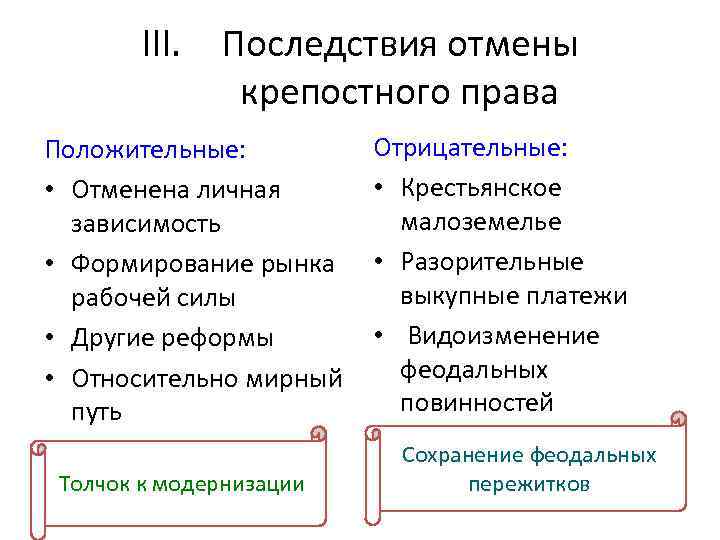 III. Последствия отмены крепостного права

Положительные:
• Отменена личная зависимость
• Формирование рынка рабочей силы
• Другие реформы
• Относительно мирный путь

Толчок к модернизации

Отрицательные:
• Крестьянское малоземелье
• Разорительные выкупные платежи
• Видоизменение феодальных повинностей

Сохранение феодальных пережитков